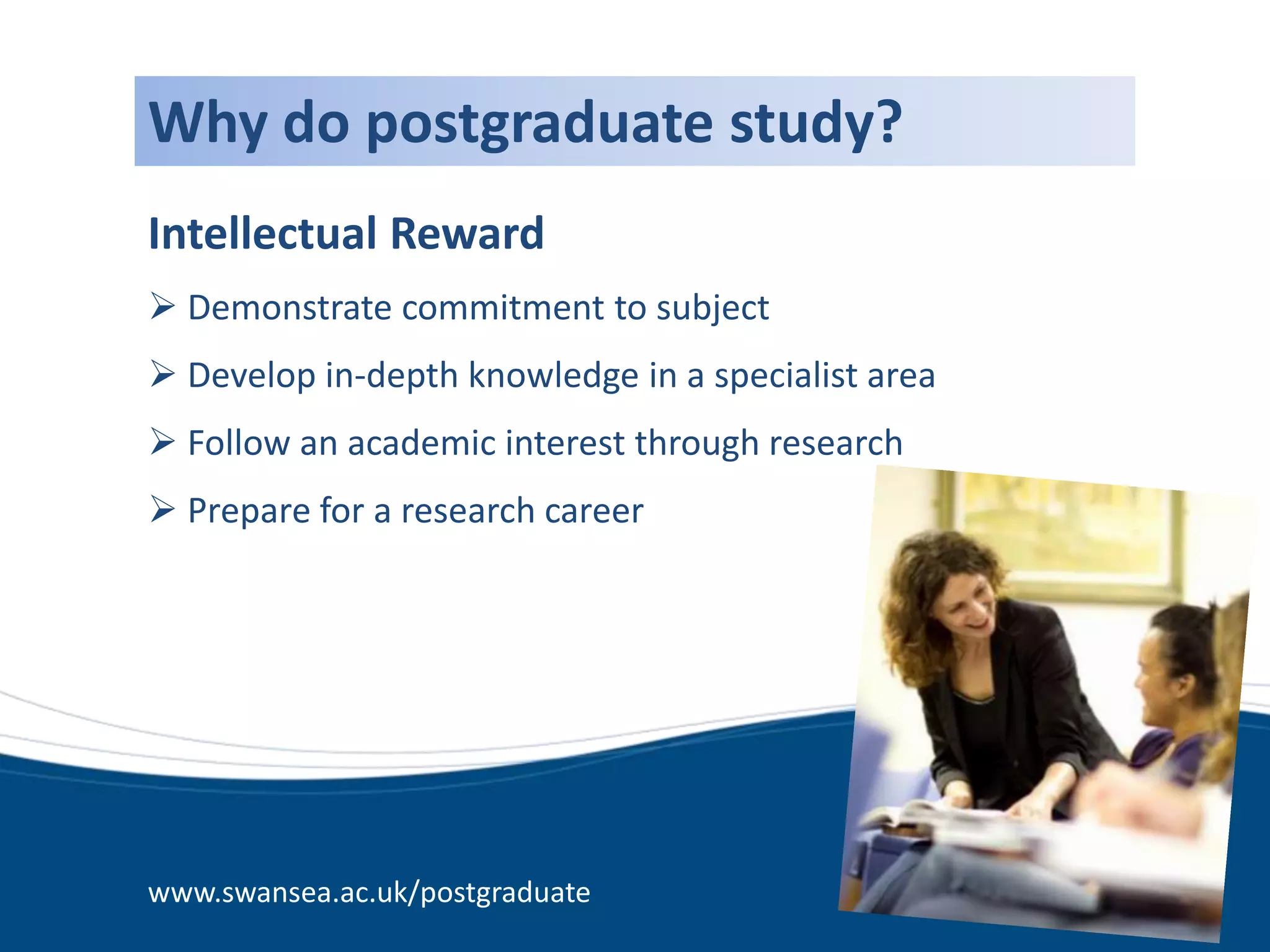 Why do postgraduate study?

Intellectual Reward

➢ Demonstrate commitment to subject

➢ Develop in-depth knowledge in a specialist area

➢ Follow an academic interest through research

➢ Prepare for a research career

www.swansea.ac.uk/postgraduate